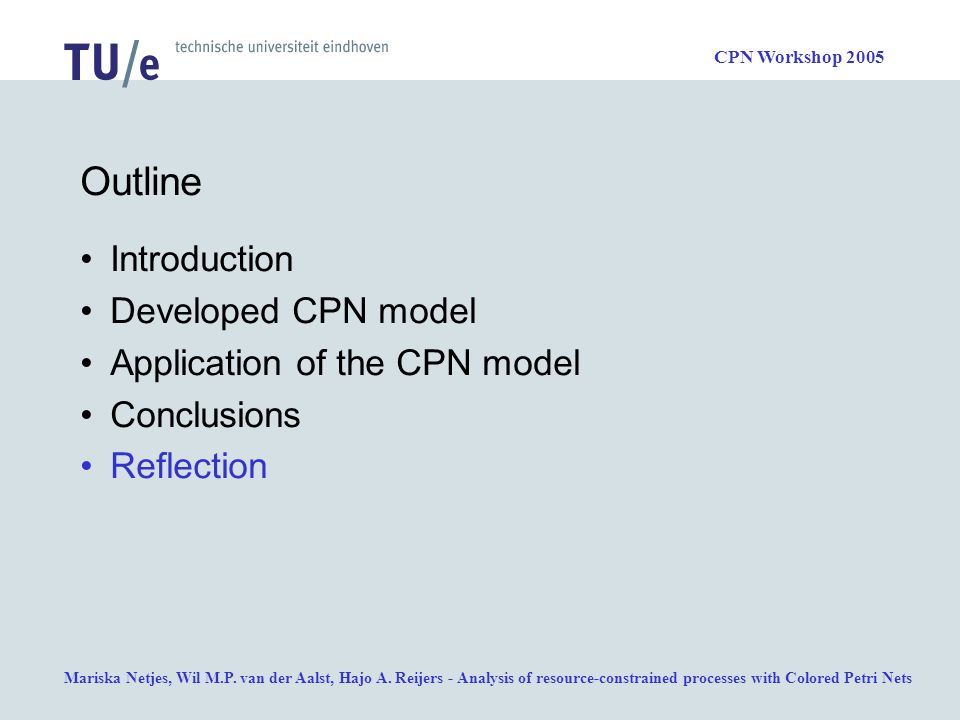 TU/e technische universiteit eindhoven

CPN Workshop 2005

Outline

• Introduction
• Developed CPN model
• Application of the CPN model
• Conclusions
• Reflection

Mariska Netjes, Wil M.P. van der Aalst, Hajo A. Reijers - Analysis of resource-constrained processes with Colored Petri Nets